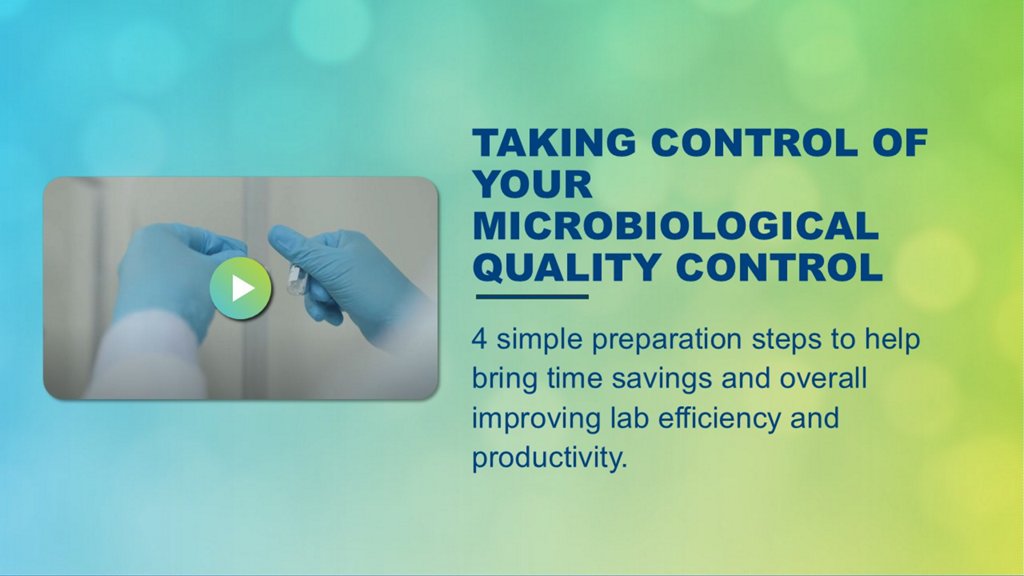 TAKING CONTROL OF YOUR MICROBIOLOGICAL QUALITY CONTROL

4 simple preparation steps to help bring time savings and overall improving lab efficiency and productivity.